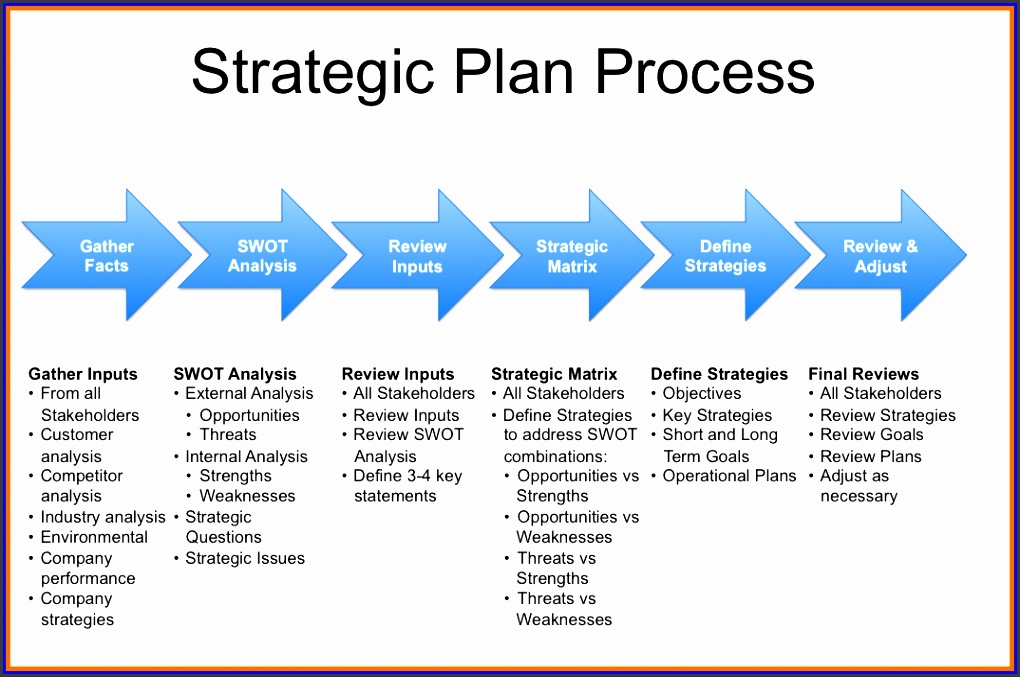 Strategic Plan Process

Gather Facts

SWOT Analysis

Review Inputs

Strategic Matrix

Define Strategies

Review & Adjust

Gather Inputs
• From all Stakeholders
• Customer analysis
• Competitor analysis
• Industry analysis
• Environmental
• Company performance
• Company strategies

SWOT Analysis
• External Analysis
  • Opportunities
  • Threats
• Internal Analysis
  • Strengths
  • Weaknesses
• Strategic Questions
• Strategic Issues

Review Inputs
• All Stakeholders
• Review Inputs
• Review SWOT Analysis
• Define 3-4 key statements

Strategic Matrix
• All Stakeholders
• Define Strategies to address SWOT combinations:
  • Opportunities vs Strengths
  • Opportunities vs Weaknesses
  • Threats vs Strengths
  • Threats vs Weaknesses

Define Strategies
• Objectives
• Key Strategies
• Short and Long Term Goals
• Operational Plans

Final Reviews
• All Stakeholders
• Review Strategies
• Review Goals
• Review Plans
• Adjust as necessary